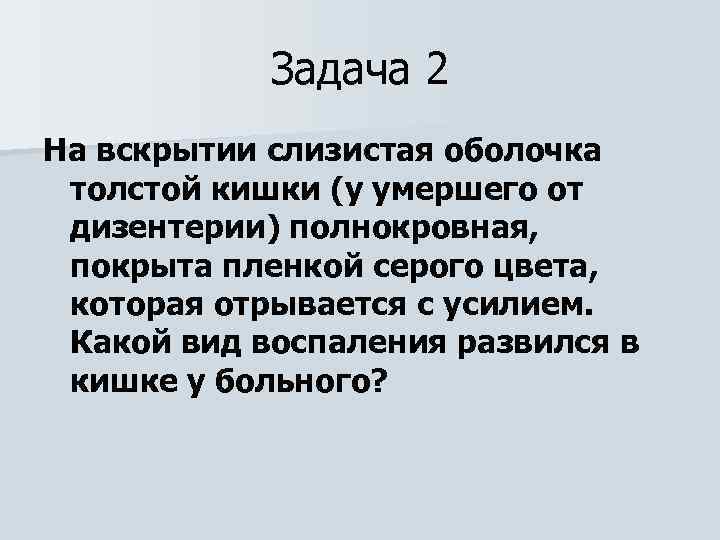 Задача 2

На вскрытии слизистая оболочка толстой кишки (у умершего от дизентерии) полнокровная, покрыта пленкой серого цвета, которая отрывается с усилием. Какой вид воспаления развился в кишке у больного?